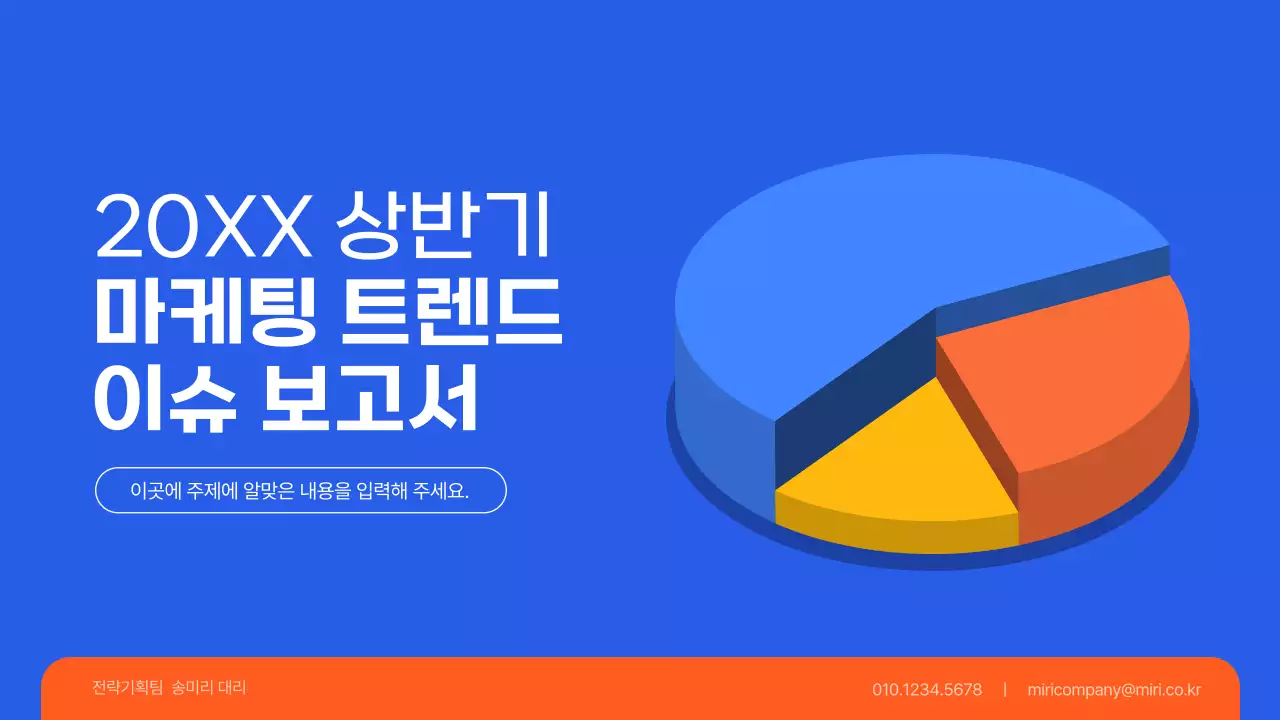 20XX 상반기
마케팅 트렌드
이슈 보고서

이곳에 주제에 알맞은 내용을 입력해 주세요.

전략기획팀 송미리 대리

010.1234.5678 | miricompany@miri.co.kr